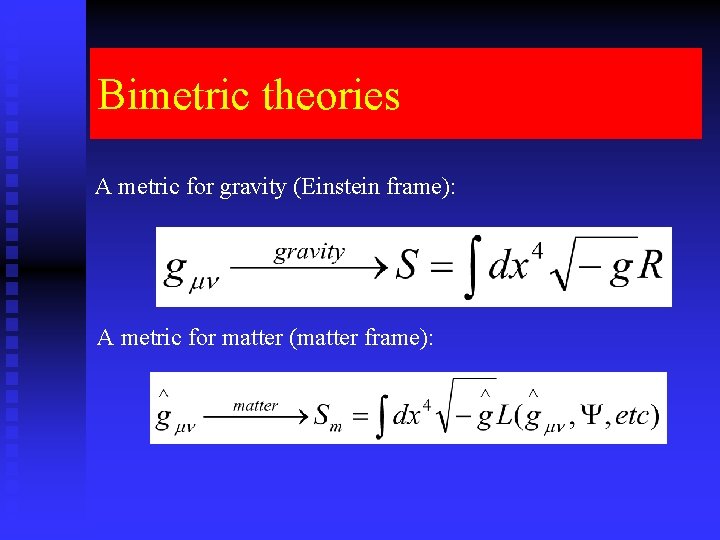 Bimetric theories

A metric for gravity (Einstein frame):

$g_{\mu\nu} \xrightarrow{gravity} S = \int dx^4 \sqrt{-g} R$

A metric for matter (matter frame):

$\hat{g}_{\mu\nu} \xrightarrow{matter} S_m = \int dx^4 \sqrt{-\hat{g}} L(\hat{g}_{\mu\nu}, \Psi, etc)$